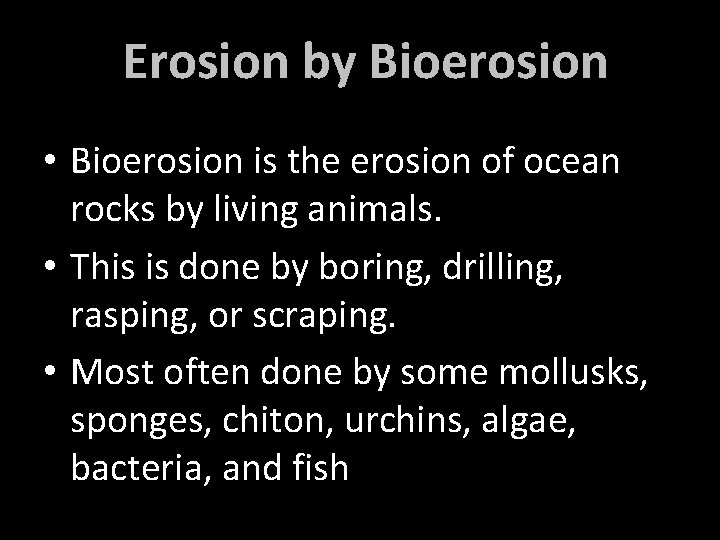 Erosion by Bioerosion

• Bioerosion is the erosion of ocean rocks by living animals.

• This is done by boring, drilling, rasping, or scraping.

• Most often done by some mollusks, sponges, chiton, urchins, algae, bacteria, and fish